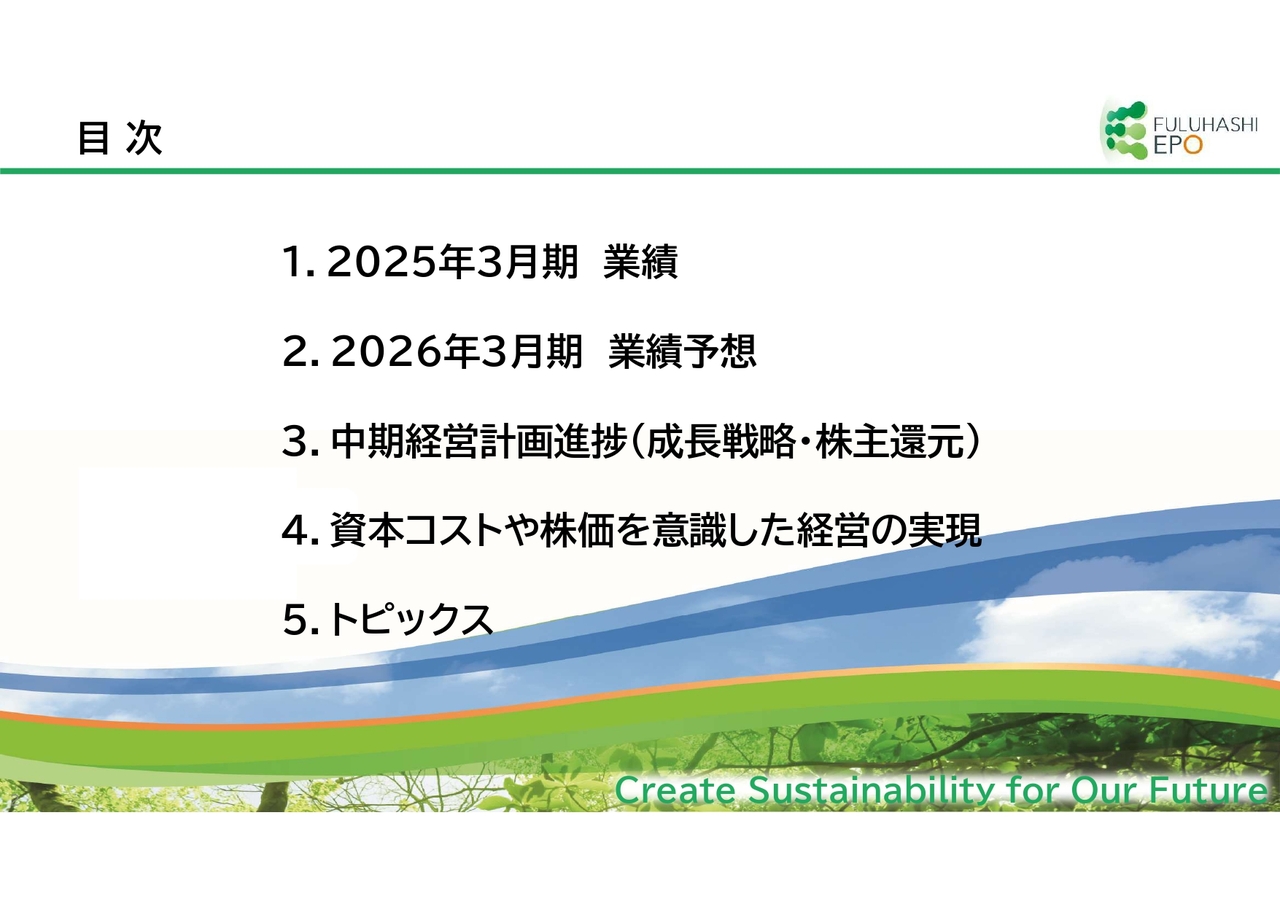 目 次

FULUHASHI EPO

1. 2025年3月期 業績

2. 2026年3月期 業績予想

3. 中期経営計画進捗（成長戦略・株主還元）

4. 資本コストや株価を意識した経営の実現

5. トピックス

Create Sustainability for Our Future